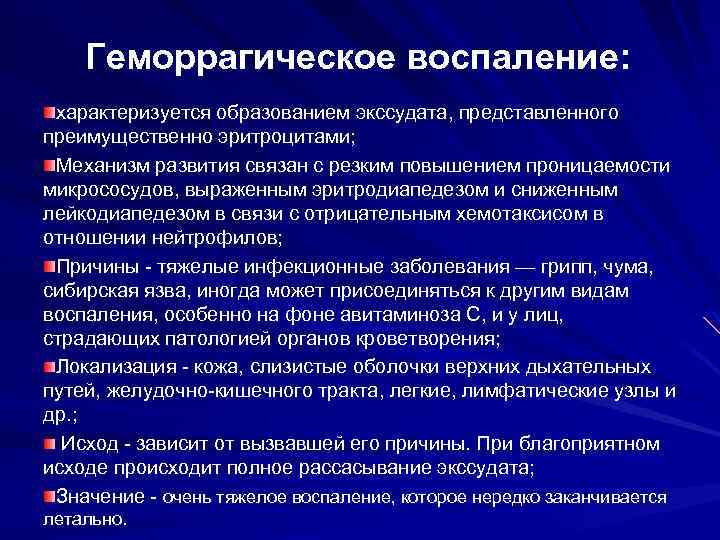 Геморрагическое воспаление:

характеризуется образованием экссудата, представленного преимущественно эритроцитами;

Механизм развития связан с резким повышением проницаемости микрососудов, выраженным эритродиапедезом и сниженным лейкодиапедезом в связи с отрицательным хемотаксисом в отношении нейтрофилов;

Причины - тяжелые инфекционные заболевания — грипп, чума, сибирская язва, иногда может присоединяться к другим видам воспаления, особенно на фоне авитаминоза С, и у лиц, страдающих патологией органов кроветворения;

Локализация - кожа, слизистые оболочки верхних дыхательных путей, желудочно-кишечного тракта, легкие, лимфатические узлы и др.;

Исход - зависит от вызвавшей его причины. При благоприятном исходе происходит полное рассасывание экссудата;

Значение - очень тяжелое воспаление, которое нередко заканчивается летально.